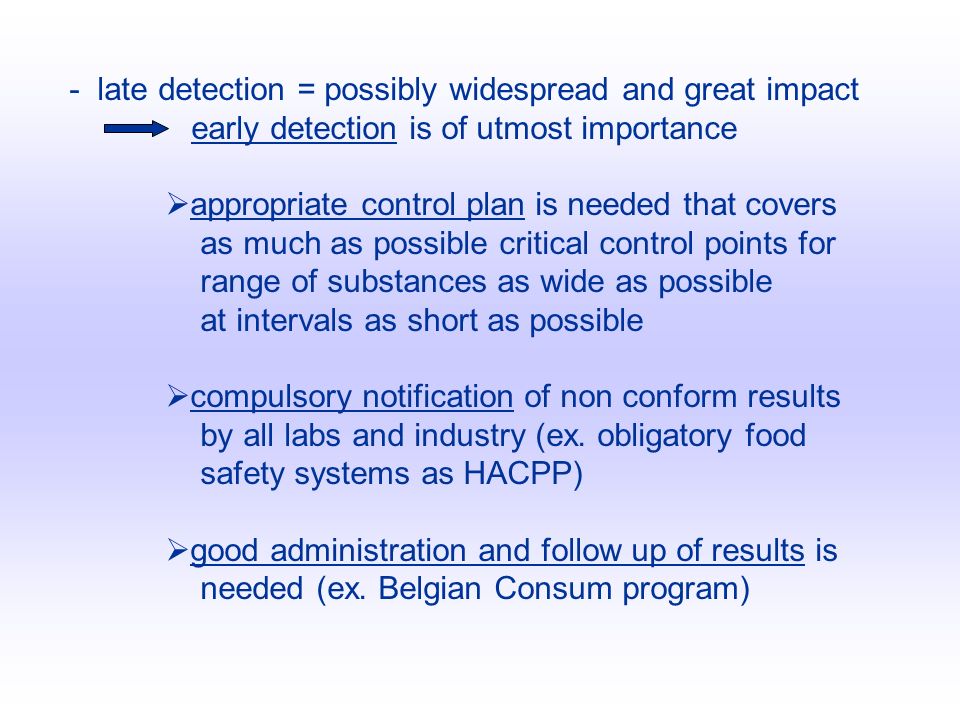 - late detection = possibly widespread and great impact
early detection is of utmost importance

➢appropriate control plan is needed that covers as much as possible critical control points for range of substances as wide as possible at intervals as short as possible

➢compulsory notification of non conform results by all labs and industry (ex. obligatory food safety systems as HACPP)

➢good administration and follow up of results is needed (ex. Belgian Consum program)